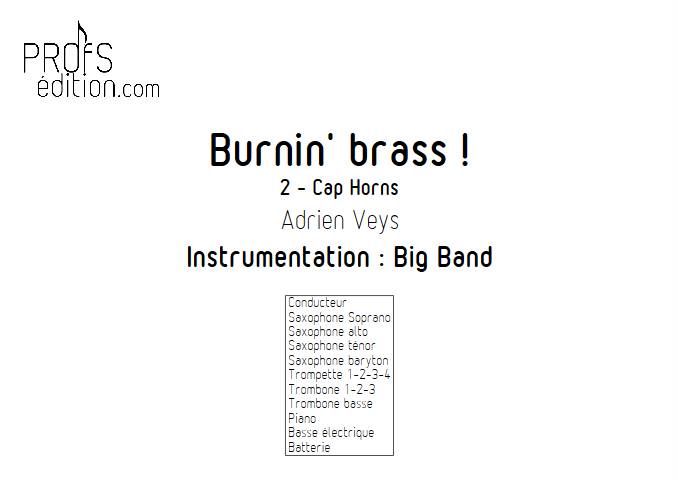 PROFS
édition.com

Burnin' brass !

2 - Cap Horns

Adrien Veys

Instrumentation : Big Band

Conducteur
Saxophone Soprano
Saxophone alto
Saxophone ténor
Saxophone baryton
Trompette 1-2-3-4
Trombone 1-2-3
Trombone basse
Piano
Basse électrique
Batterie